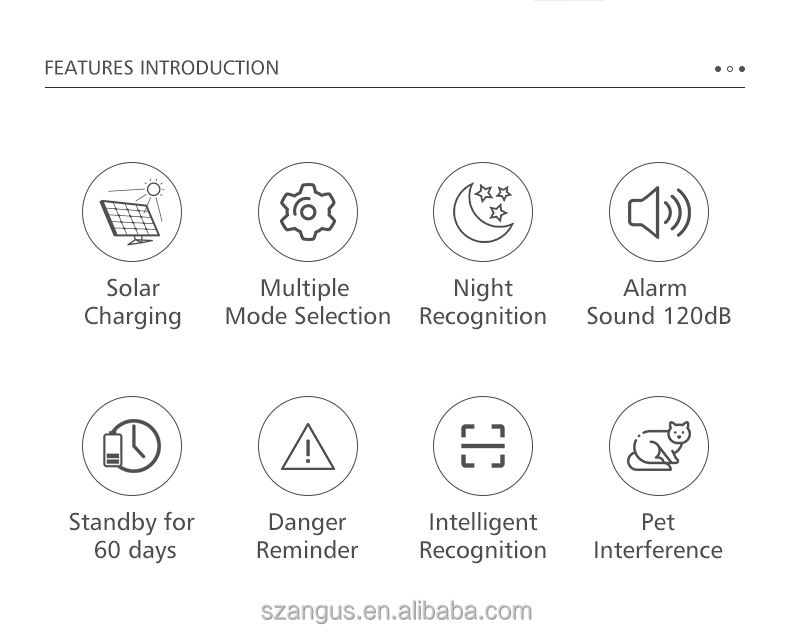 FEATURES INTRODUCTION

Solar Charging

Multiple Mode Selection

Night Recognition

Alarm Sound 120dB

Standby for 60 days

Danger Reminder

Intelligent Recognition

Pet Interference

szangus.en.alibaba.com